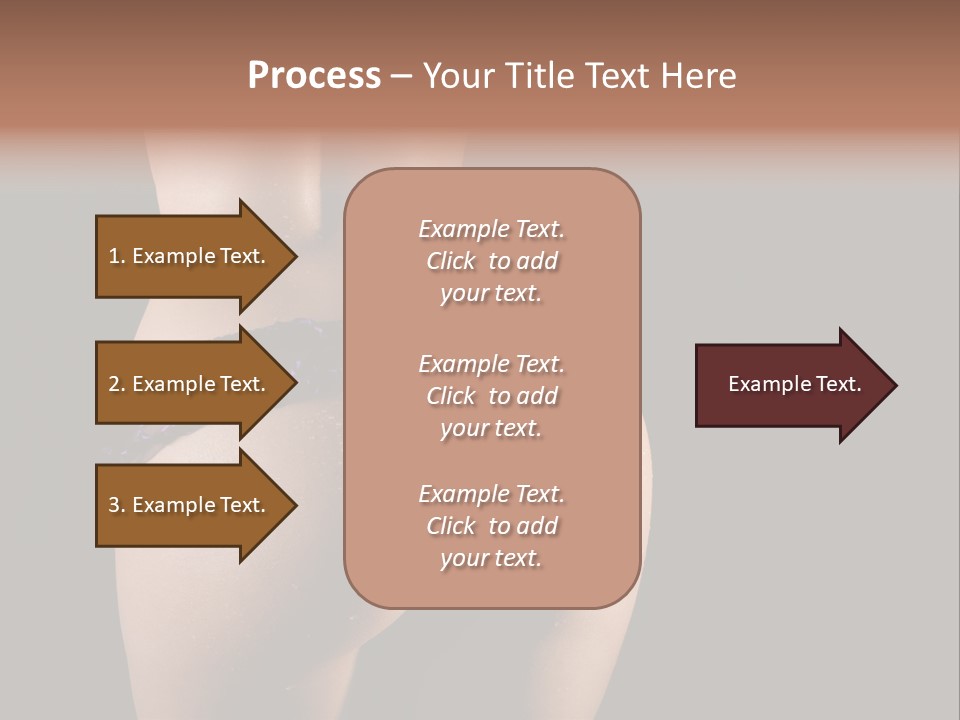 Process – Your Title Text Here

1. Example Text.

2. Example Text.

3. Example Text.

Example Text. Click to add your text.

Example Text. Click to add your text.

Example Text. Click to add your text.

Example Text.